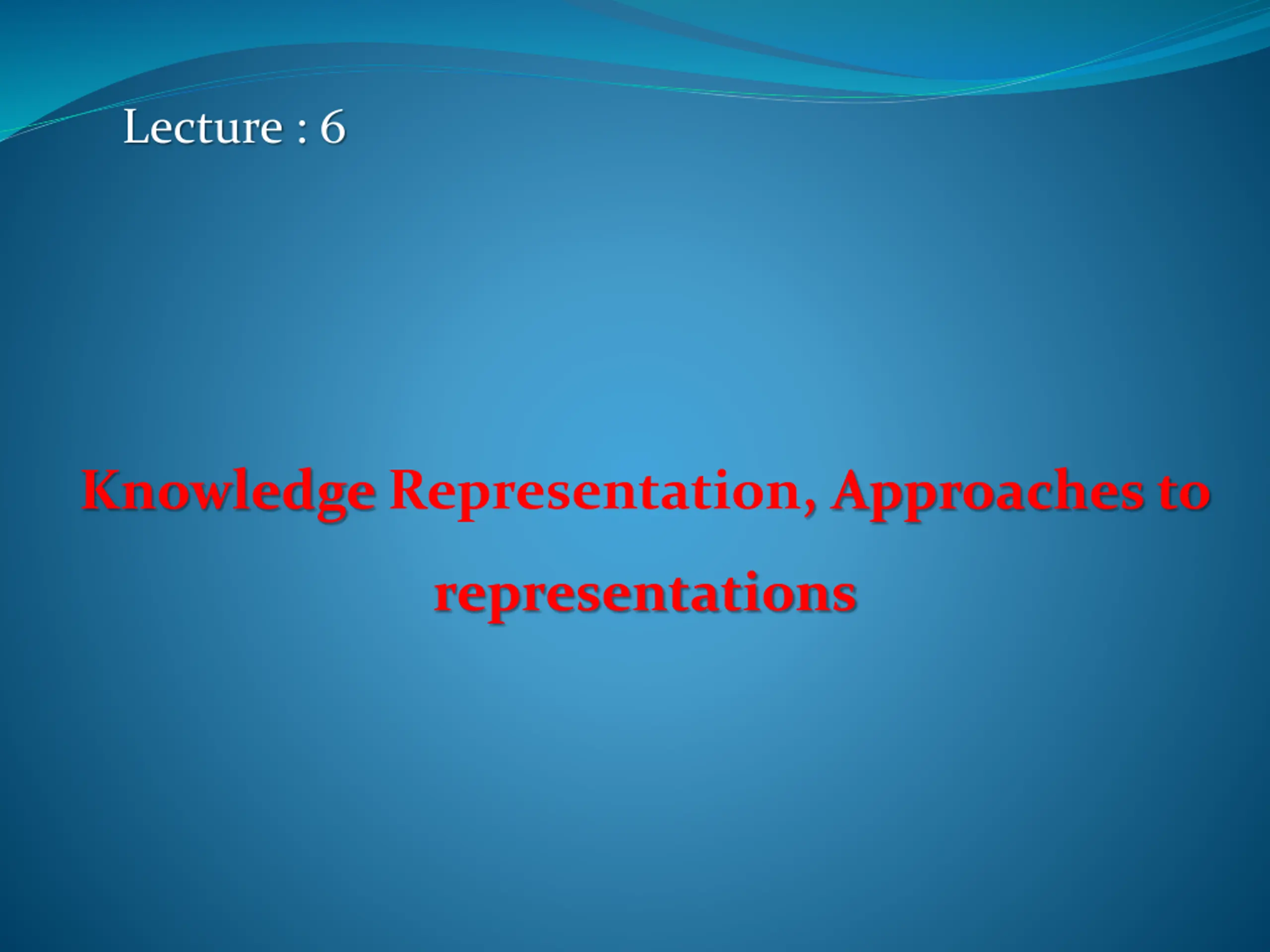 Lecture : 6

Knowledge Representation, Approaches to representations